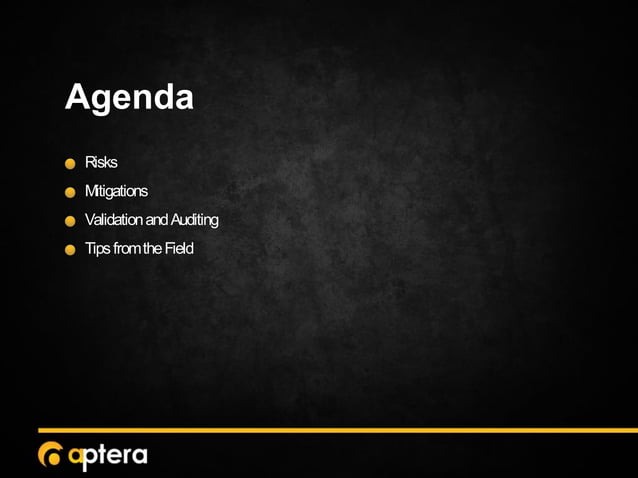 Agenda

- Risks
- Mitigations
- Validation and Auditing
- Tips from the Field

aptera